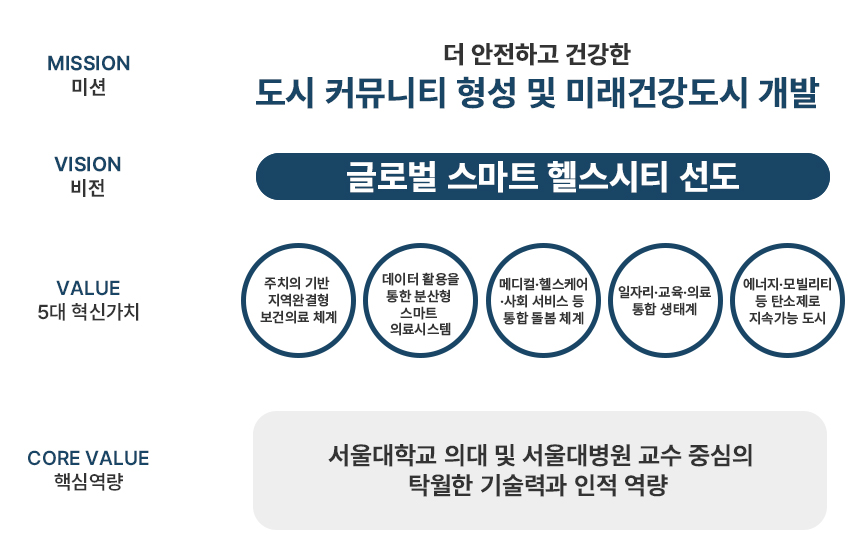 MISSION
미션

더 안전하고 건강한
도시 커뮤니티 형성 및 미래건강도시 개발

VISION
비전

글로벌 스마트 헬스시티 선도

VALUE
5대 혁신가치

주치의 기반 지역완결형 보건의료 체계

데이터 활용을 통한 분산형 스마트 의료시스템

메디컬·헬스케어·사회 서비스 등 통합 돌봄 체계

일자리·교육·의료 통합 생태계

에너지·모빌리티 등 탄소제로 지속가능 도시

CORE VALUE
핵심역량

서울대학교 의대 및 서울대병원 교수 중심의
탁월한 기술력과 인적 역량